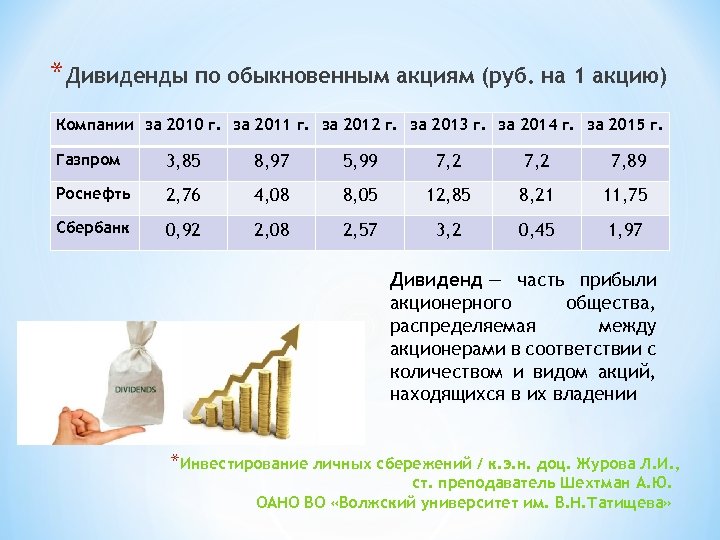 *Дивиденды по обыкновенным акциям (руб. на 1 акцию)

| Компании | за 2010 г. | за 2011 г. | за 2012 г. | за 2013 г. | за 2014 г. | за 2015 г. |
|---|---|---|---|---|---|---|
| Газпром | 3,85 | 8,97 | 5,99 | 7,2 | 7,2 | 7,89 |
| Роснефть | 2,76 | 4,08 | 8,05 | 12,85 | 8,21 | 11,75 |
| Сбербанк | 0,92 | 2,08 | 2,57 | 3,2 | 0,45 | 1,97 |

Дивиденд — часть прибыли акционерного общества, распределяемая между акционерами в соответствии с количеством и видом акций, находящихся в их владении

DIVIDENDS

*Инвестирование личных сбережений / к.э.н. доц. Журова Л.И., ст. преподаватель Шехтман А.Ю.
ОАНО ВО «Волжский университет им. В.Н.Татищева»